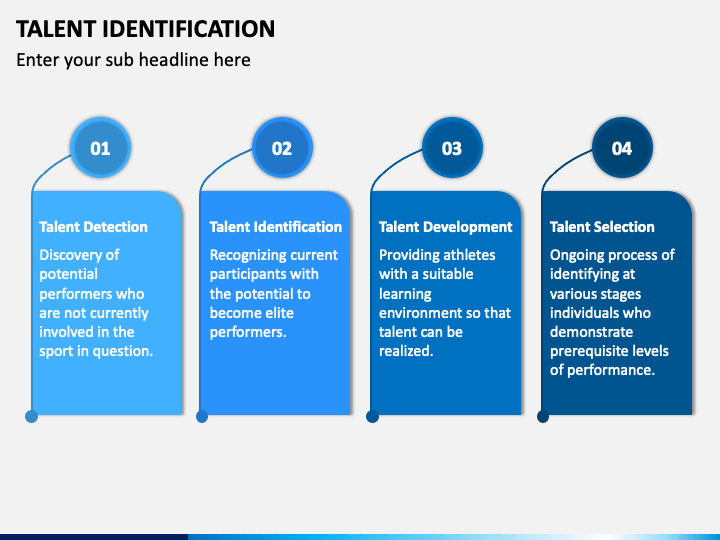 TALENT IDENTIFICATION

Enter your sub headline here

01

Talent Detection

Discovery of potential performers who are not currently involved in the sport in question.

02

Talent Identification

Recognizing current participants with the potential to become elite performers.

03

Talent Development

Providing athletes with a suitable learning environment so that talent can be realized.

04

Talent Selection

Ongoing process of identifying at various stages individuals who demonstrate prerequisite levels of performance.